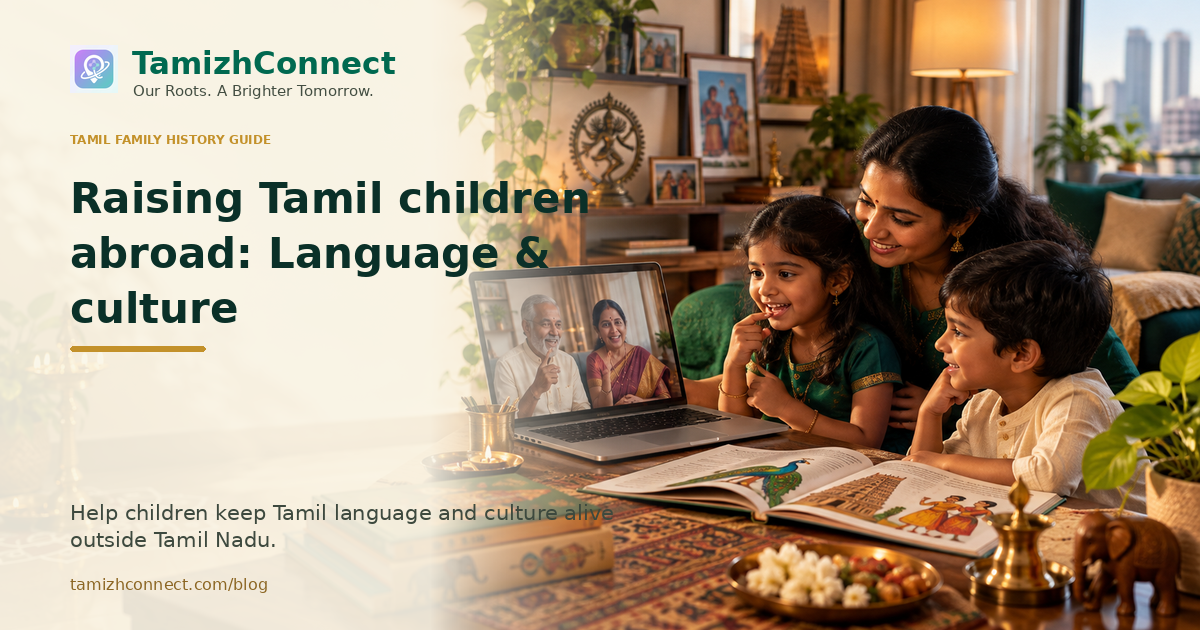 TamizhConnect
Our Roots. A Brighter Tomorrow.

TAMIL FAMILY HISTORY GUIDE

Raising Tamil children abroad: Language & culture

Help children keep Tamil language and culture alive outside Tamil Nadu.

tamizhconnect.com/blog